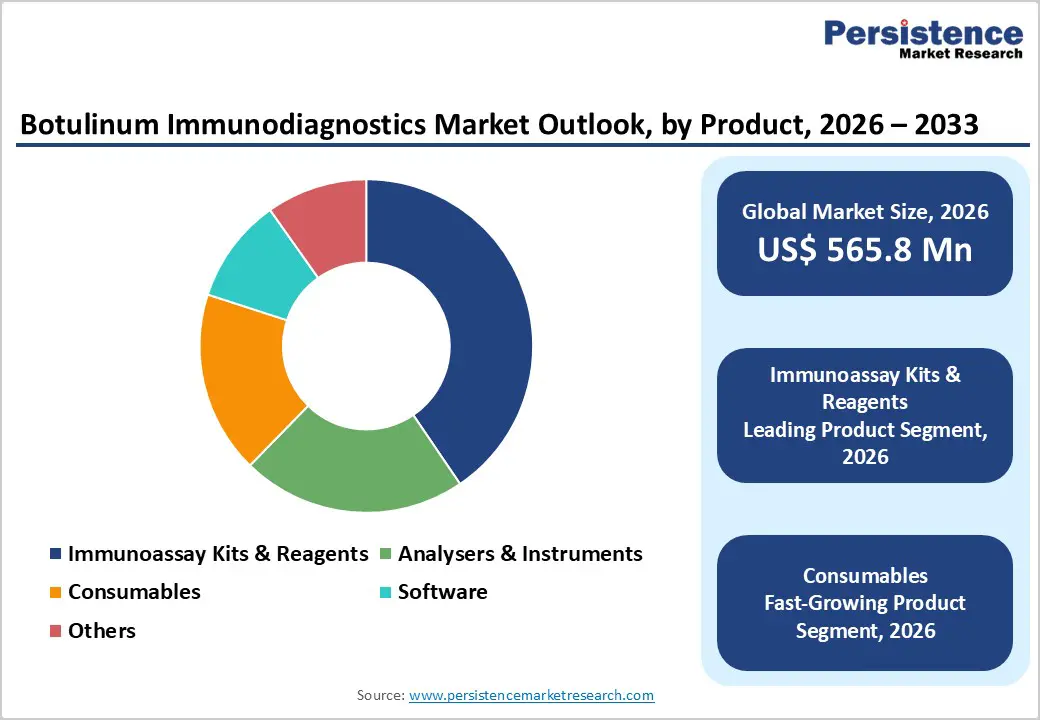 Persistence
Market Research

Botulinum Immunodiagnostics Market Outlook, by Product, 2026 – 2033

Immunoassay Kits & Reagents
Analysers & Instruments
Consumables
Software
Others

Global Market Size, 2026
US$ 565.8 Mn

Immunoassay Kits & Reagents
Leading Product Segment, 2026

Consumables
Fast-Growing Product Segment, 2026

Source: www.persistencemarketresearch.com